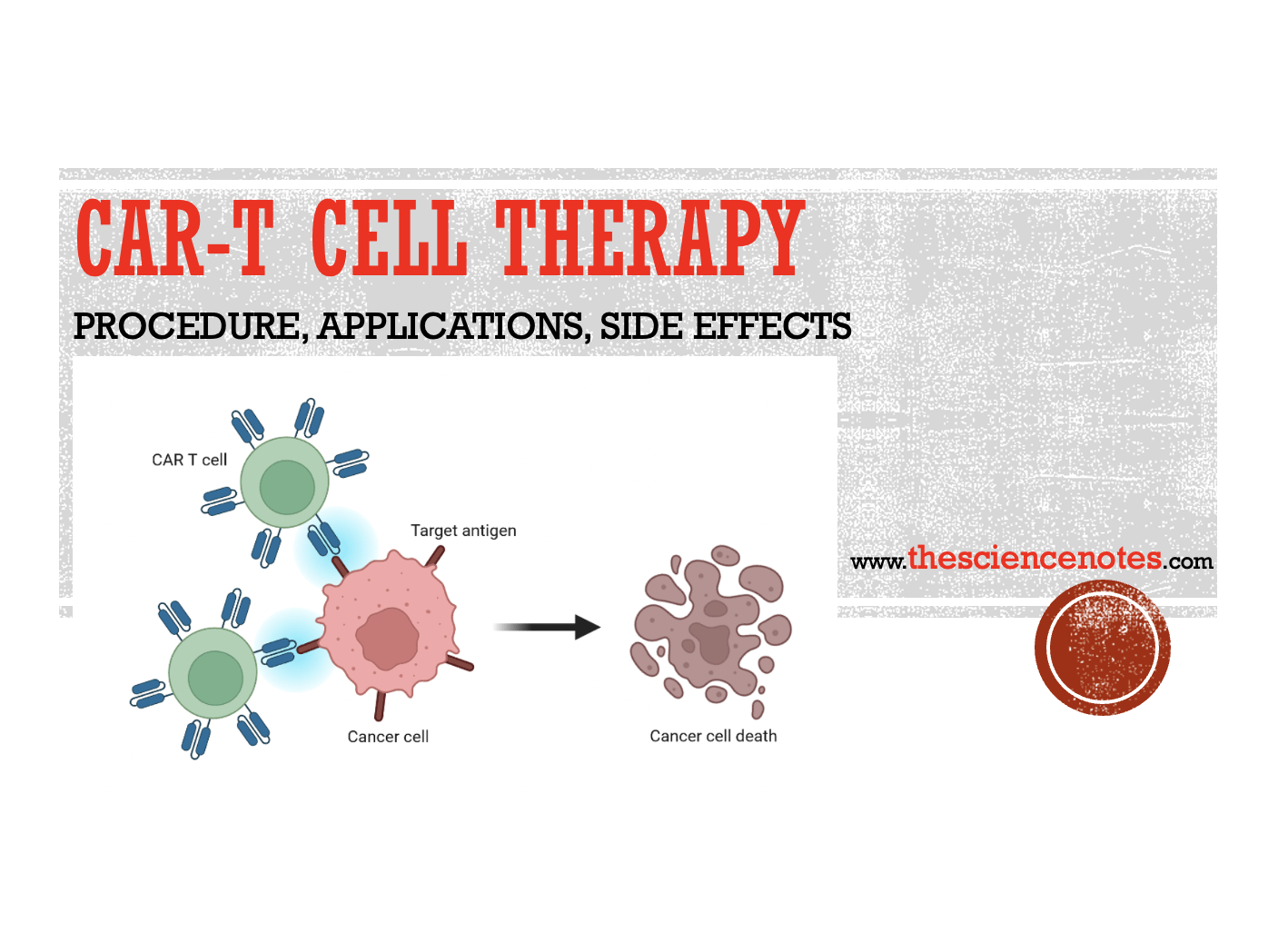 CAR-T CELL THERAPY

PROCEDURE, APPLICATIONS, SIDE EFFECTS

CAR T cell

Target antigen

Cancer cell

Cancer cell death

www.thesciencenotes.com